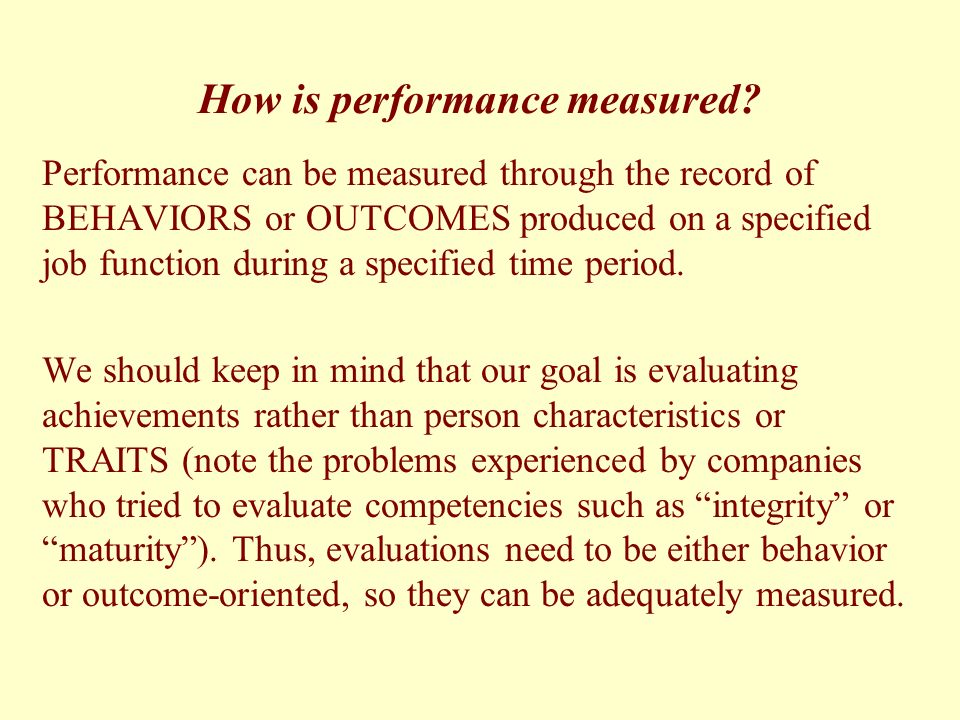 How is performance measured?

Performance can be measured through the record of BEHAVIORS or OUTCOMES produced on a specified job function during a specified time period.

We should keep in mind that our goal is evaluating achievements rather than person characteristics or TRAITS (note the problems experienced by companies who tried to evaluate competencies such as “integrity” or “maturity”). Thus, evaluations need to be either behavior or outcome-oriented, so they can be adequately measured.